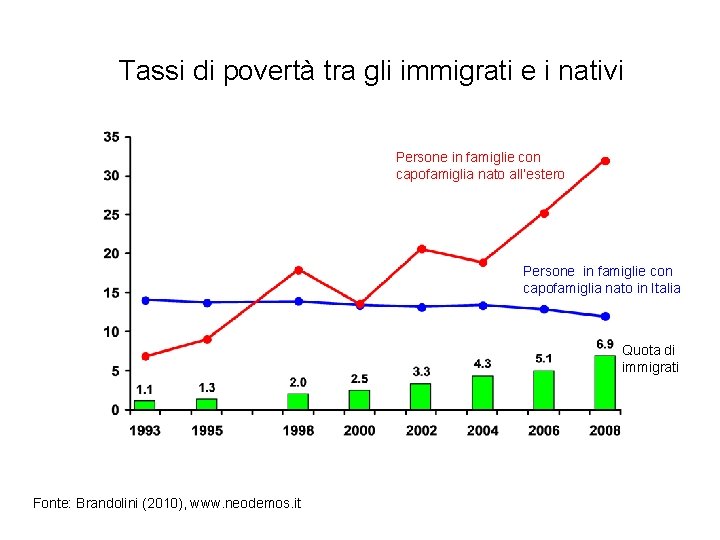 Tassi di povertà tra gli immigrati e i nativi

35
30
25
20
15
10
5
0

Persone in famiglie con capofamiglia nato all'estero

Persone in famiglie con capofamiglia nato in Italia

Quota di immigrati

1.1
1.3
2.0
2.5
3.3
4.3
5.1
6.9

1993
1995
1998
2000
2002
2004
2006
2008

Fonte: Brandolini (2010), www.neodemos.it